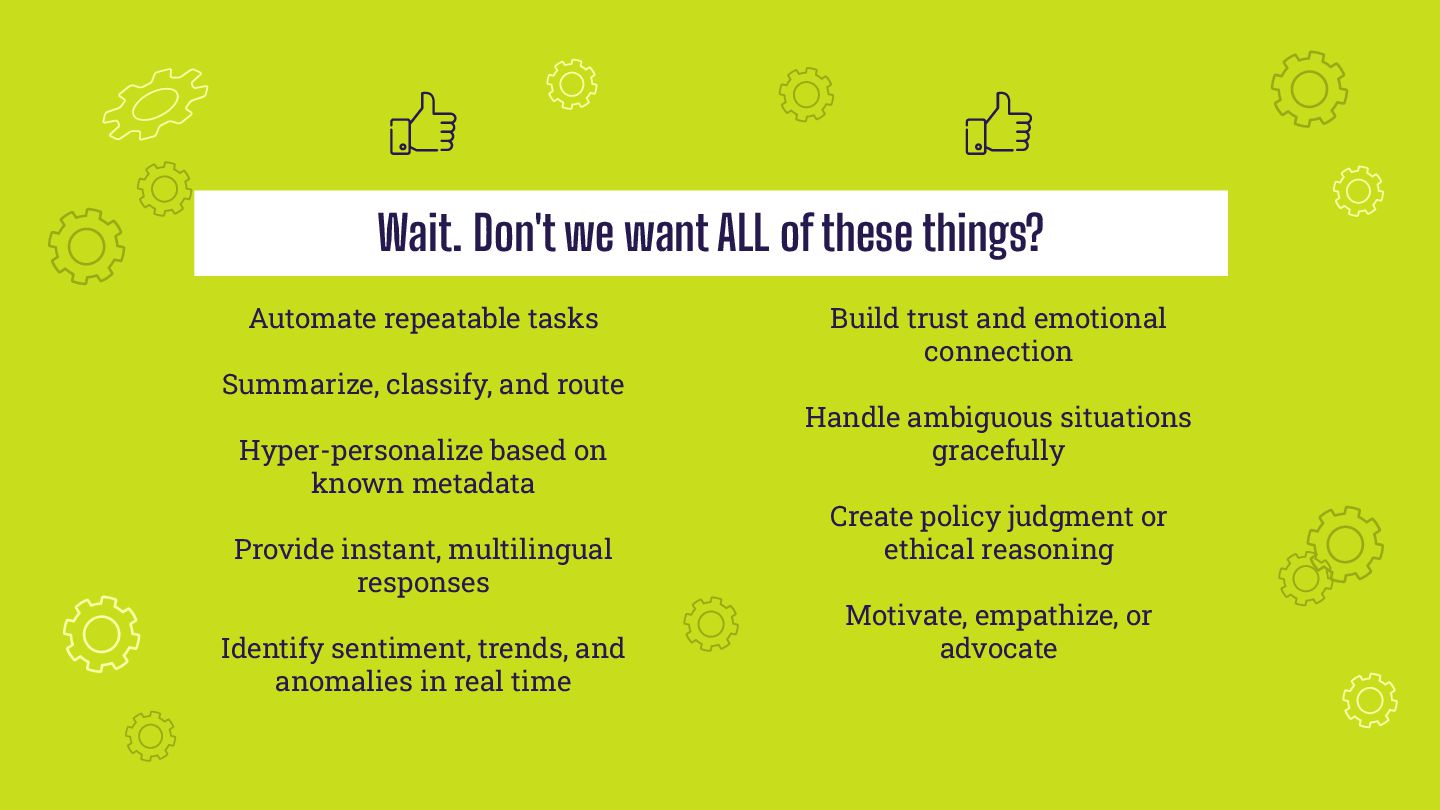 Wait. Don't we want ALL of these things?

Automate repeatable tasks

Summarize, classify, and route

Hyper-personalize based on known metadata

Provide instant, multilingual responses

Identify sentiment, trends, and anomalies in real time

Build trust and emotional connection

Handle ambiguous situations gracefully

Create policy judgment or ethical reasoning

Motivate, empathize, or advocate